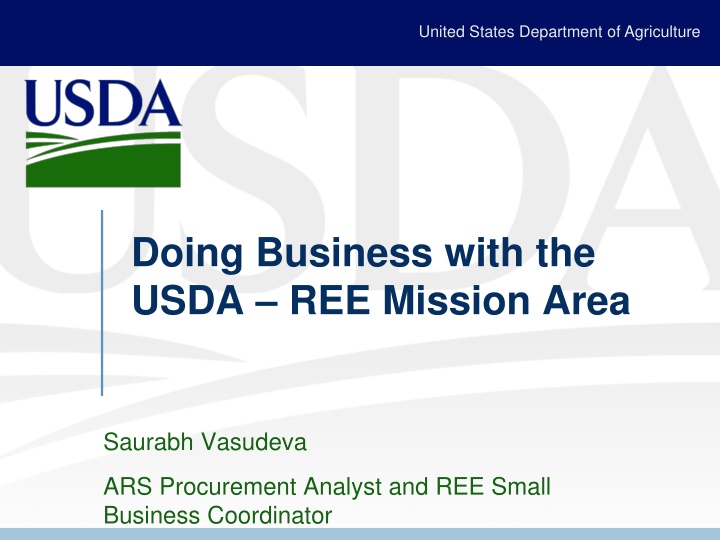 United States Department of Agriculture

USDA

Doing Business with the USDA – REE Mission Area

Saurabh Vasudeva

ARS Procurement Analyst and REE Small Business Coordinator